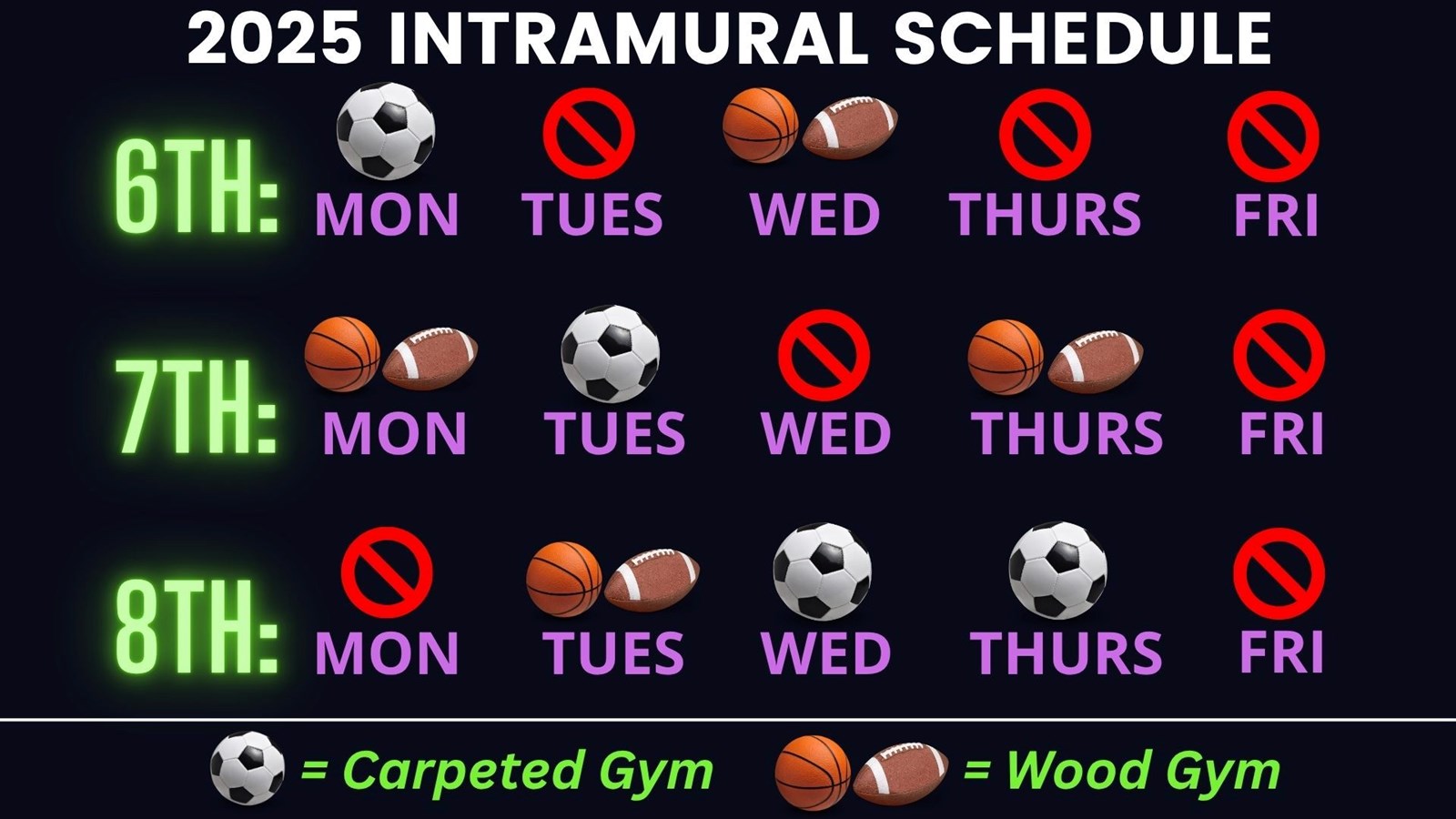 2025 INTRAMURAL SCHEDULE

6TH: MON TUES WED THURS FRI

7TH: MON TUES WED THURS FRI

8TH: MON TUES WED THURS FRI

= Carpeted Gym = Wood Gym